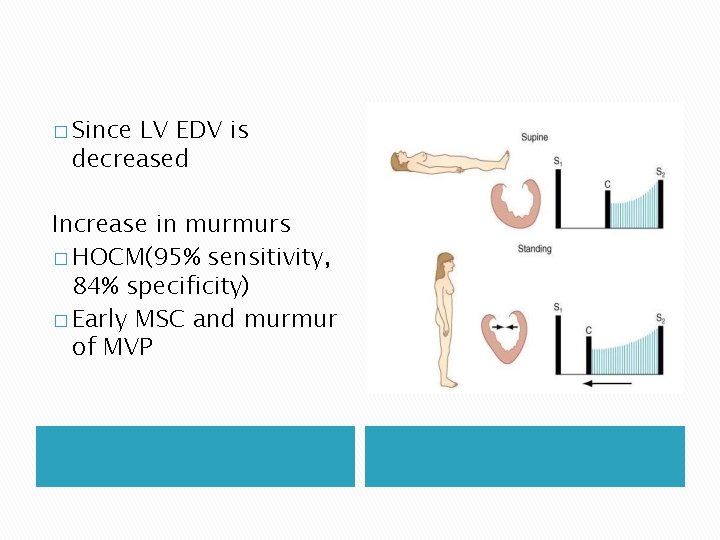 □ Since LV EDV is decreased

Increase in murmurs
□ HOCM(95% sensitivity, 84% specificity)
□ Early MSC and murmur of MVP

Supine
$S_1$
C
$S_2$

Standing
$S_1$
C
$S_2$